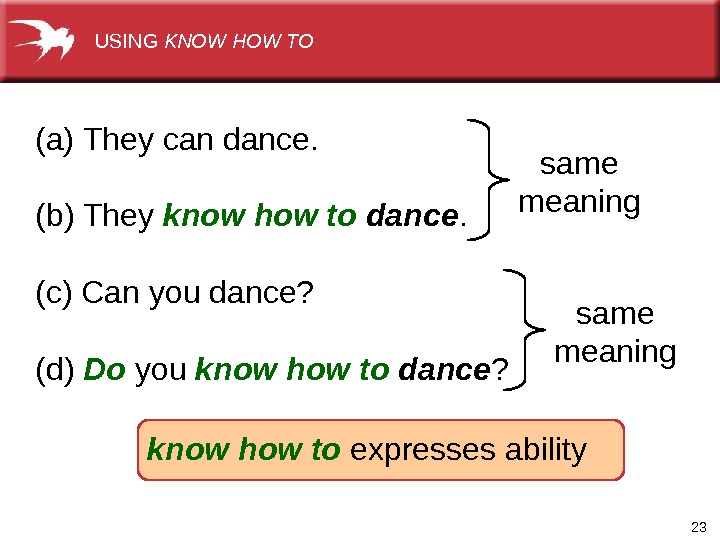 USING KNOW HOW TO

(a) They can dance.

(b) They know how to dance.

same meaning

(c) Can you dance?

(d) Do you know how to dance?

same meaning

know how to expresses ability

23